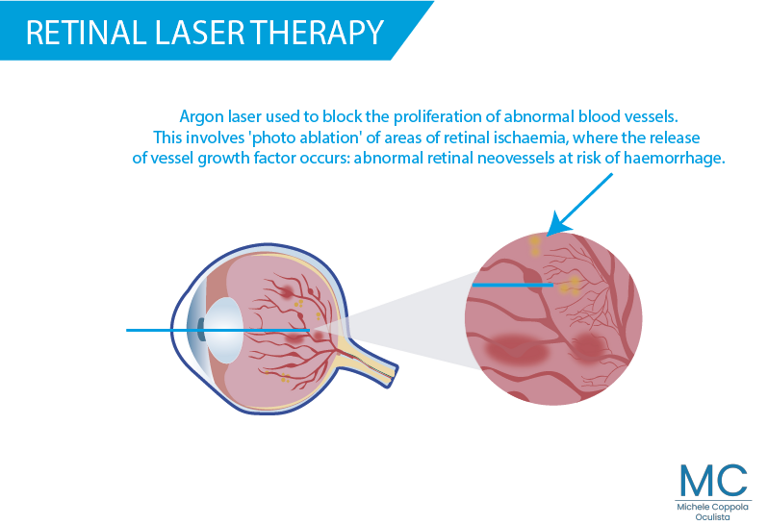 RETINAL LASER THERAPY

Argon laser used to block the proliferation of abnormal blood vessels. This involves 'photo ablation' of areas of retinal ischaemia, where the release of vessel growth factor occurs: abnormal retinal neovessels at risk of haemorrhage.

MC
Michele Coppola
Oculista